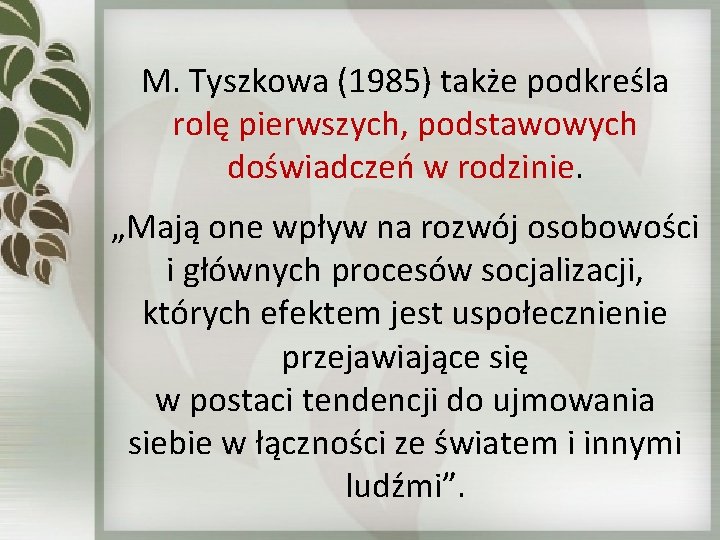 M. Tyszkowa (1985) także podkreśla rolę pierwszych, podstawowych doświadczeń w rodzinie.

„Mają one wpływ na rozwój osobowości i głównych procesów socjalizacji, których efektem jest uspołecznienie przejawiające się w postaci tendencji do ujmowania siebie w łączności ze światem i innymi ludźmi”.